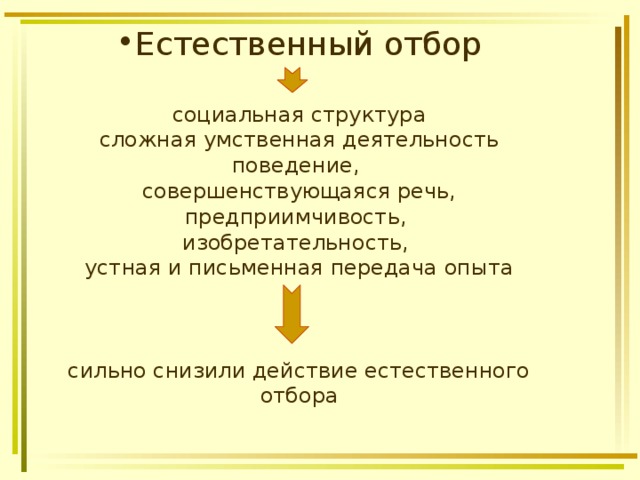 • Естественный отбор

социальная структура
сложная умственная деятельность
поведение,
совершенствующаяся речь,
предприимчивость,
изобретательность,
устная и письменная передача опыта

сильно снизили действие естественного отбора